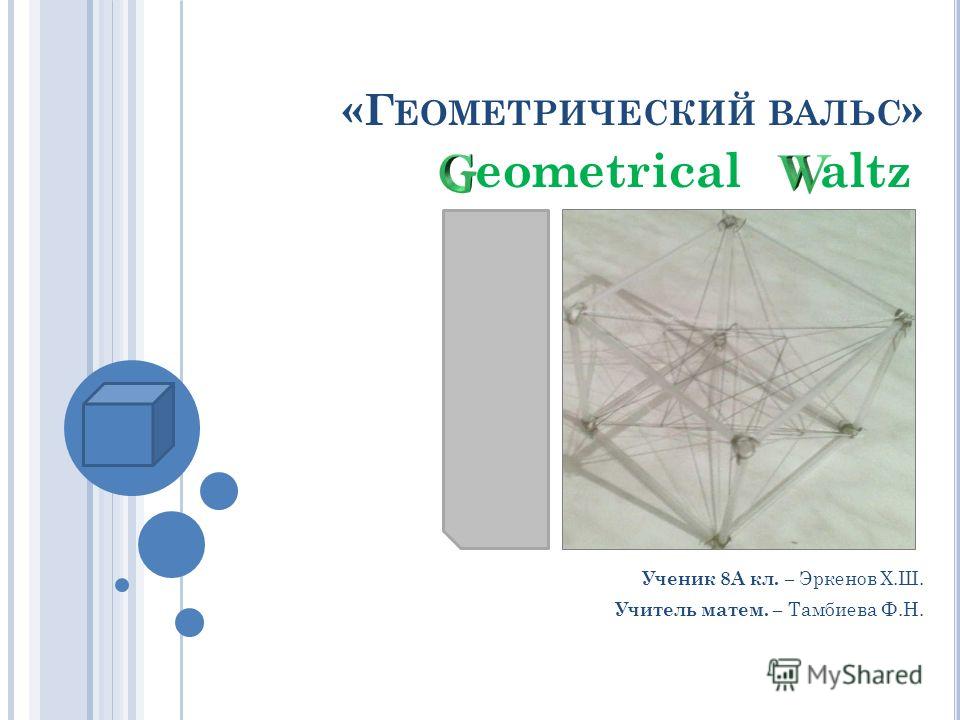 «Геометрический вальс»
Geometrical Waltz

Ученик 8А кл. – Эркенов Х.Ш.
Учитель матем. – Тамбиева Ф.Н.

MyShared